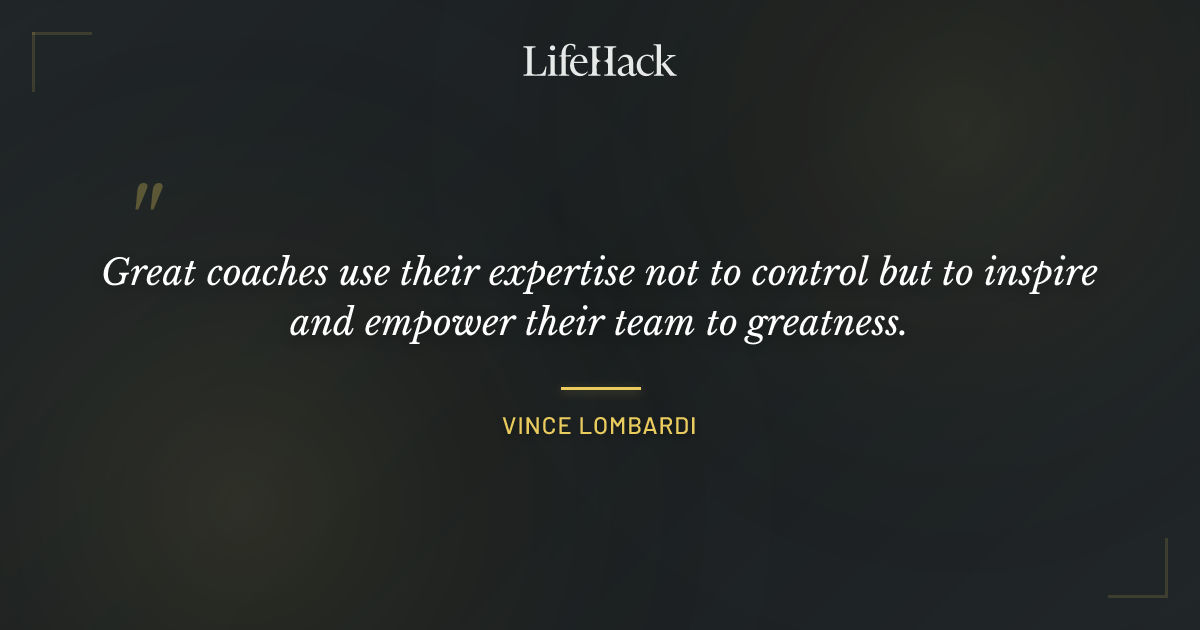 LifeHack

"

Great coaches use their expertise not to control but to inspire and empower their team to greatness.

VINCE LOMBARDI